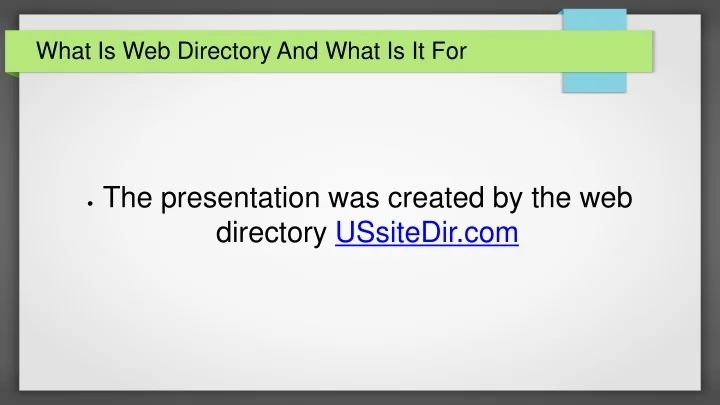 What Is Web Directory And What Is It For

• The presentation was created by the web directory USsiteDir.com